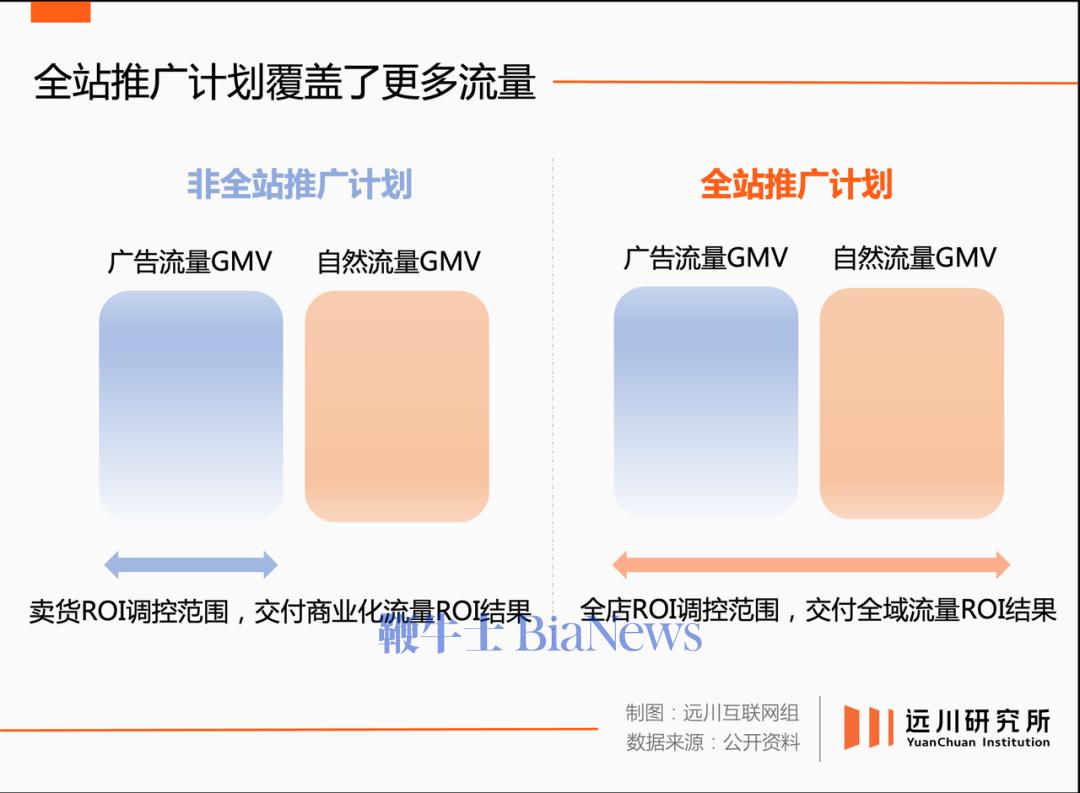 全站推广计划覆盖了更多流量

非全站推广计划

广告流量GMV

自然流量GMV

卖货ROI调控范围，交付商业化流量ROI结果

全站推广计划

广告流量GMV

自然流量GMV

全店ROI调控范围，交付全域流量ROI结果

鞭牛士 BiaNews

制图：远川互联网组
数据来源：公开资料

远川研究所
YuanChuan Institution